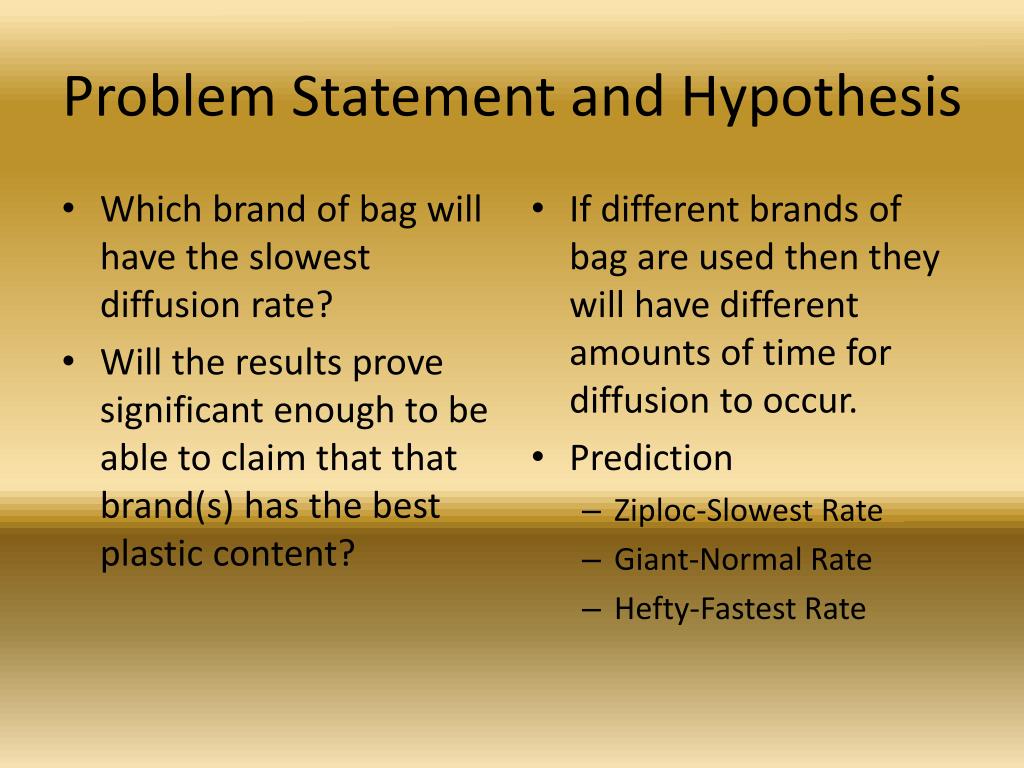 Problem Statement and Hypothesis

• Which brand of bag will have the slowest diffusion rate?
• Will the results prove significant enough to be able to claim that that brand(s) has the best plastic content?

• If different brands of bag are used then they will have different amounts of time for diffusion to occur.
• Prediction
– Ziploc-Slowest Rate
– Giant-Normal Rate
– Hefty-Fastest Rate